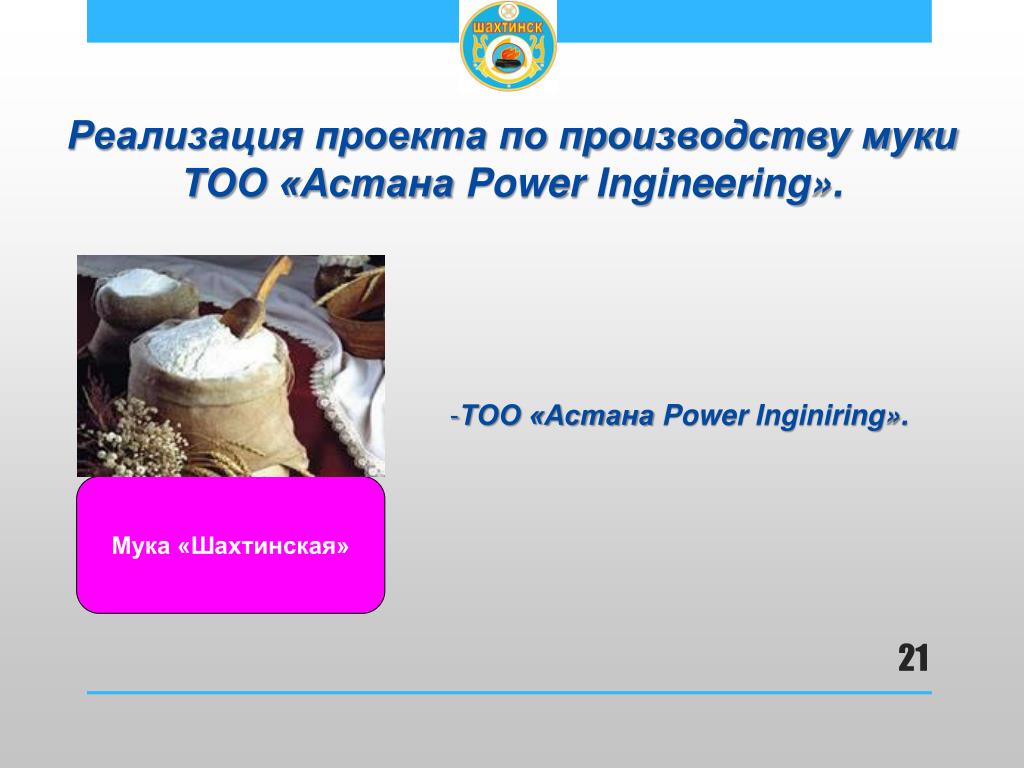 ШАХТИНСК

Реализация проекта по производству муки ТОО «Астана Power Ingineering».

-ТОО «Астана Power Inginiring».

Мука «Шахтинская»

21